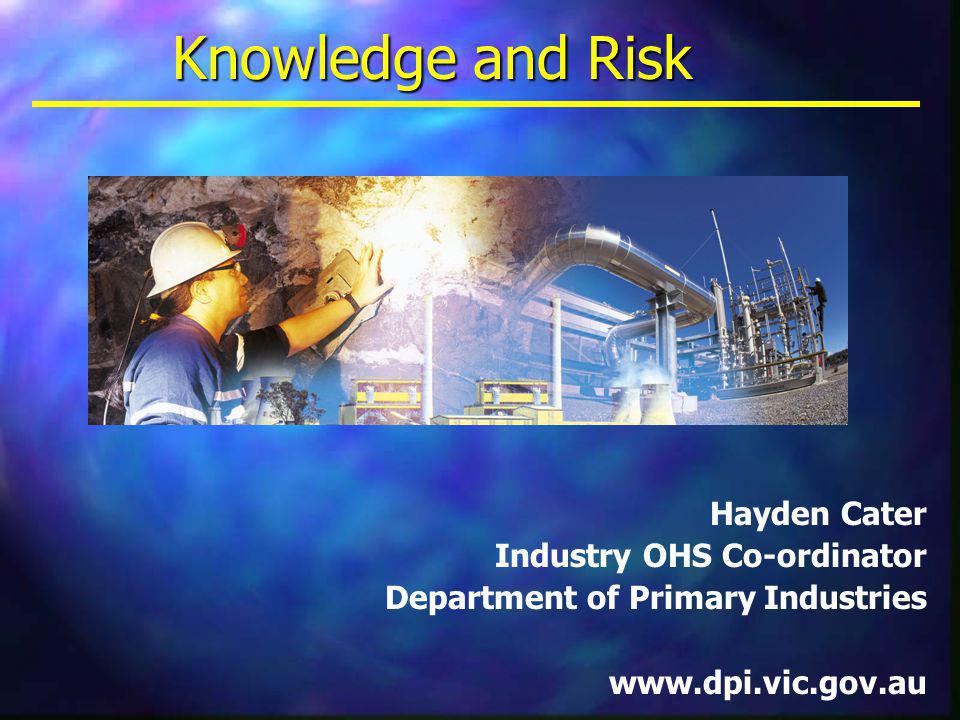 Knowledge and Risk

Hayden Cater
Industry OHS Co-ordinator
Department of Primary Industries

www.dpi.vic.gov.au